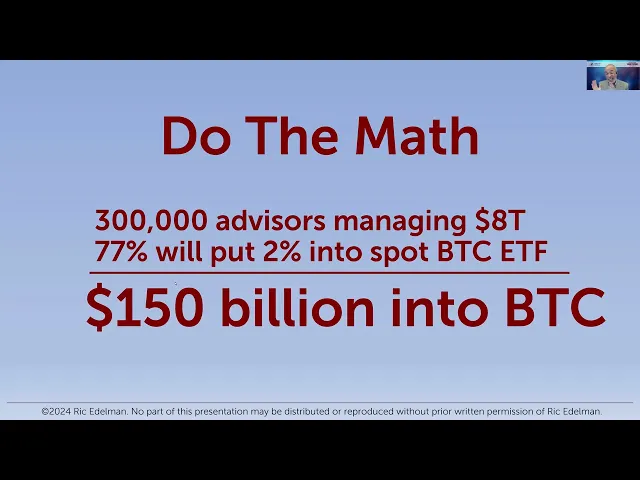 Do The Math

300,000 advisors managing \$8T
77% will put 2% into spot BTC ETF

\$150 billion into BTC

©2024 Ric Edelman. No part of this presentation may be distributed or reproduced without prior written permission of Ric Edelman.